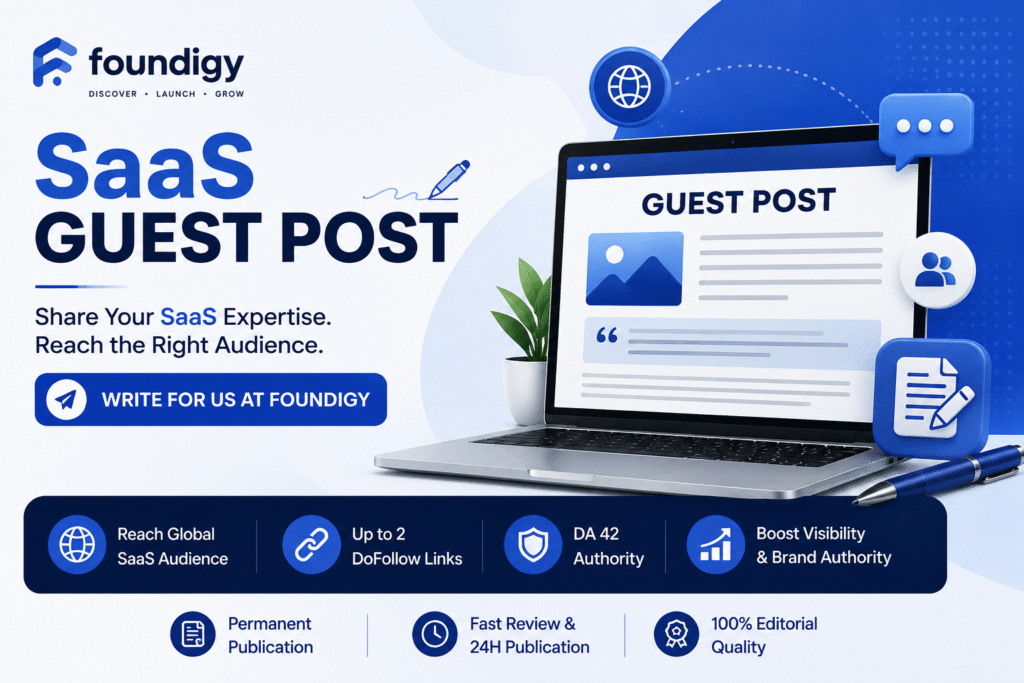 foundigy
DISCOVER • LAUNCH • GROW

SaaS
GUEST POST

Share Your SaaS Expertise.
Reach the Right Audience.

WRITE FOR US AT FOUNDIGY

GUEST POST

Reach Global SaaS Audience

Up to 2 DoFollow Links

DA 42 Authority

Boost Visibility & Brand Authority

Permanent Publication

Fast Review & 24H Publication

100% Editorial Quality